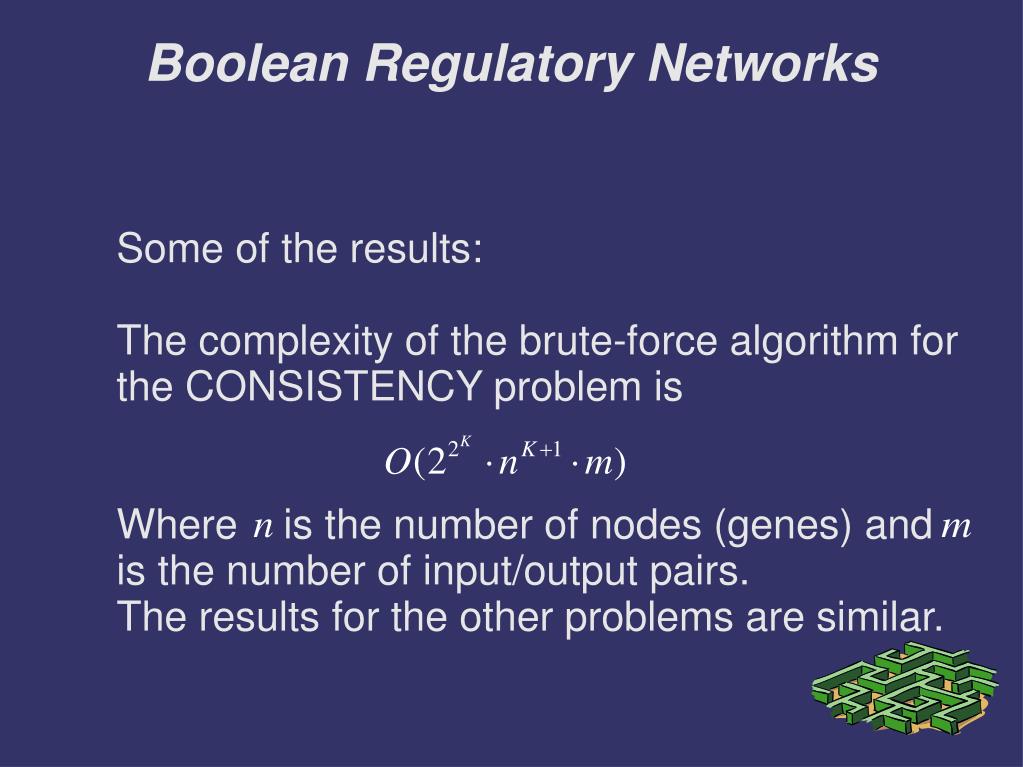 Boolean Regulatory Networks

Some of the results:

The complexity of the brute-force algorithm for the CONSISTENCY problem is

$O(2^{2^K} \cdot n^{K+1} \cdot m)$

Where $n$ is the number of nodes (genes) and $m$ is the number of input/output pairs.
The results for the other problems are similar.